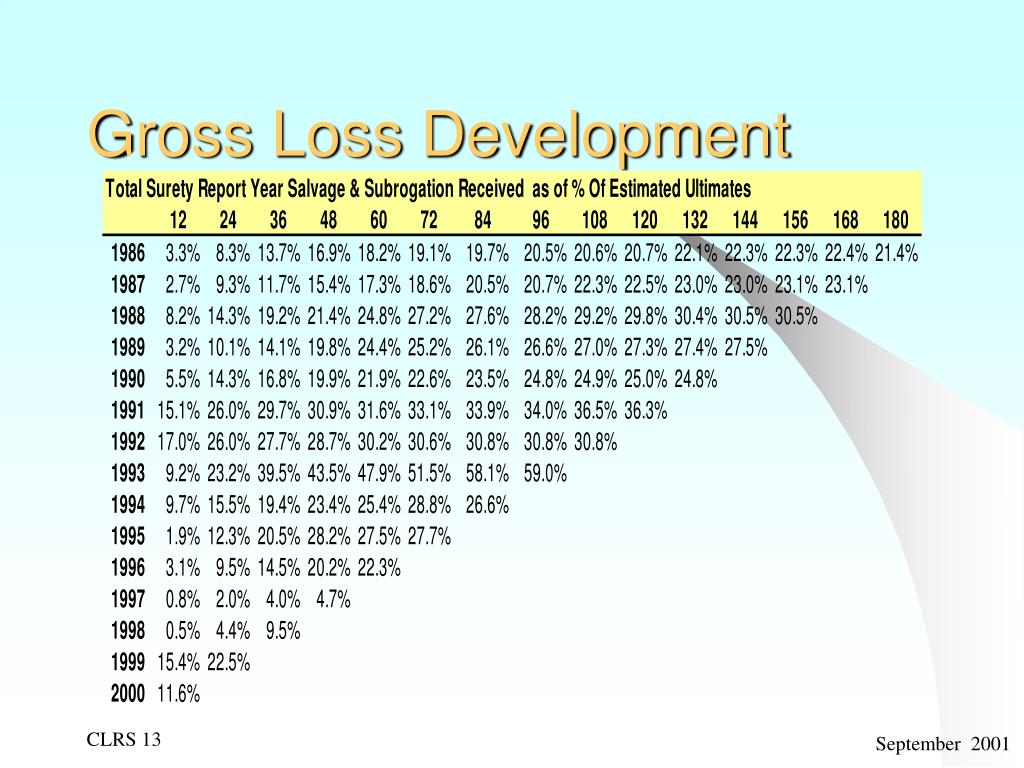 Gross Loss Development

Total Surety Report Year Salvage & Subrogation Received as of % Of Estimated Ultimates

| | 12 | 24 | 36 | 48 | 60 | 72 | 84 | 96 | 108 | 120 | 132 | 144 | 156 | 168 | 180 |
|---|---|---|---|---|---|---|---|---|---|---|---|---|---|---|---|
| 1986 | 3.3% | 8.3% | 13.7% | 16.9% | 18.2% | 19.1% | 19.7% | 20.5% | 20.6% | 20.7% | 22.1% | 22.3% | 22.3% | 22.4% | 21.4% |
| 1987 | 2.7% | 9.3% | 11.7% | 15.4% | 17.3% | 18.6% | 20.5% | 20.7% | 22.3% | 22.5% | 23.0% | 23.0% | 23.1% | 23.1% | |
| 1988 | 8.2% | 14.3% | 19.2% | 21.4% | 24.8% | 27.2% | 27.6% | 28.2% | 29.2% | 29.8% | 30.4% | 30.5% | 30.5% | | |
| 1989 | 3.2% | 10.1% | 14.1% | 19.8% | 24.4% | 25.2% | 26.1% | 26.6% | 27.0% | 27.3% | 27.4% | 27.5% | | | |
| 1990 | 5.5% | 14.3% | 16.8% | 19.9% | 21.9% | 22.6% | 23.5% | 24.8% | 24.9% | 25.0% | 24.8% | | | | |
| 1991 | 15.1% | 26.0% | 29.7% | 30.9% | 31.6% | 33.1% | 33.9% | 34.0% | 36.5% | 36.3% | | | | | |
| 1992 | 17.0% | 26.0% | 27.7% | 28.7% | 30.2% | 30.6% | 30.8% | 30.8% | 30.8% | | | | | | |
| 1993 | 9.2% | 23.2% | 39.5% | 43.5% | 47.9% | 51.5% | 58.1% | 59.0% | | | | | | | |
| 1994 | 9.7% | 15.5% | 19.4% | 23.4% | 25.4% | 28.8% | 26.6% | | | | | | | | |
| 1995 | 1.9% | 12.3% | 20.5% | 28.2% | 27.5% | 27.7% | | | | | | | | | |
| 1996 | 3.1% | 9.5% | 14.5% | 20.2% | 22.3% | | | | | | | | | | |
| 1997 | 0.8% | 2.0% | 4.0% | 4.7% | | | | | | | | | | | |
| 1998 | 0.5% | 4.4% | 9.5% | | | | | | | | | | | | |
| 1999 | 15.4% | 22.5% | | | | | | | | | | | | | |
| 2000 | 11.6% | | | | | | | | | | | | | | |

CLRS 13

September 2001